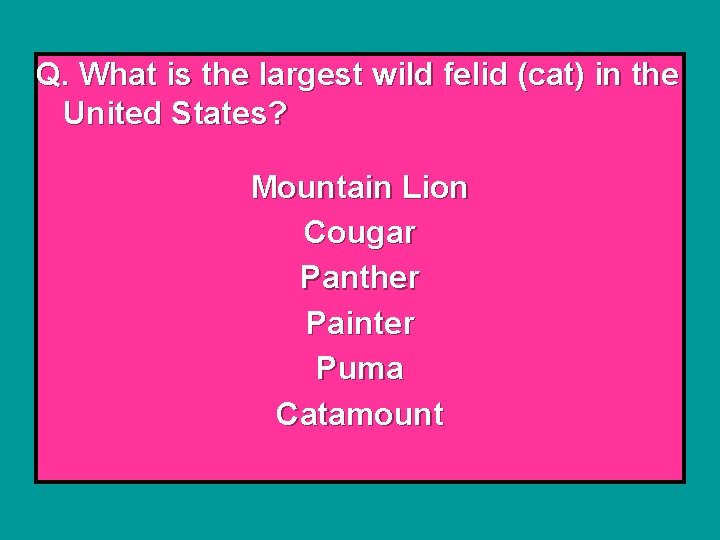 Q. What is the largest wild felid (cat) in the United States?

Mountain Lion
Cougar
Panther
Painter
Puma
Catamount